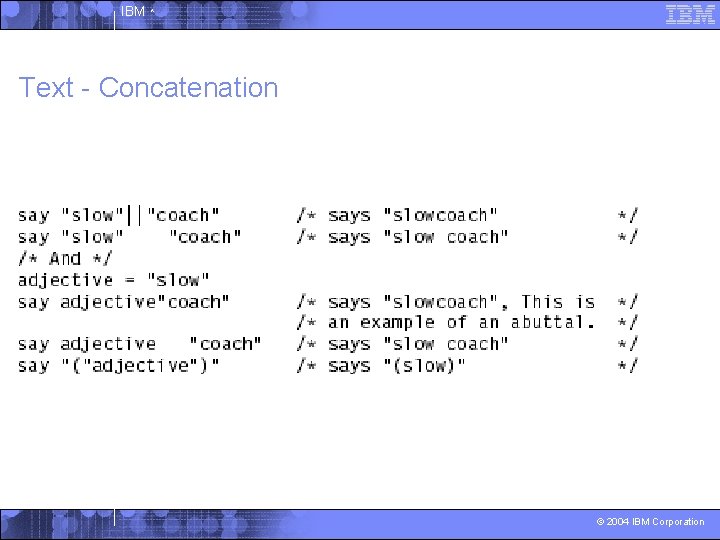 IBM

IBM

Text - Concatenation

say "slow"||"coach"        /* says "slowcoach"          */
say "slow"   "coach"       /* says "slow coach"         */
/* And */
adjective = "slow"
say adjective"coach"       /* says "slowcoach", This is */
                           /* an example of an abuttal. */
say adjective   "coach"    /* says "slow coach"         */
say "("adjective")"        /* says "(slow)"             */

© 2004 IBM Corporation